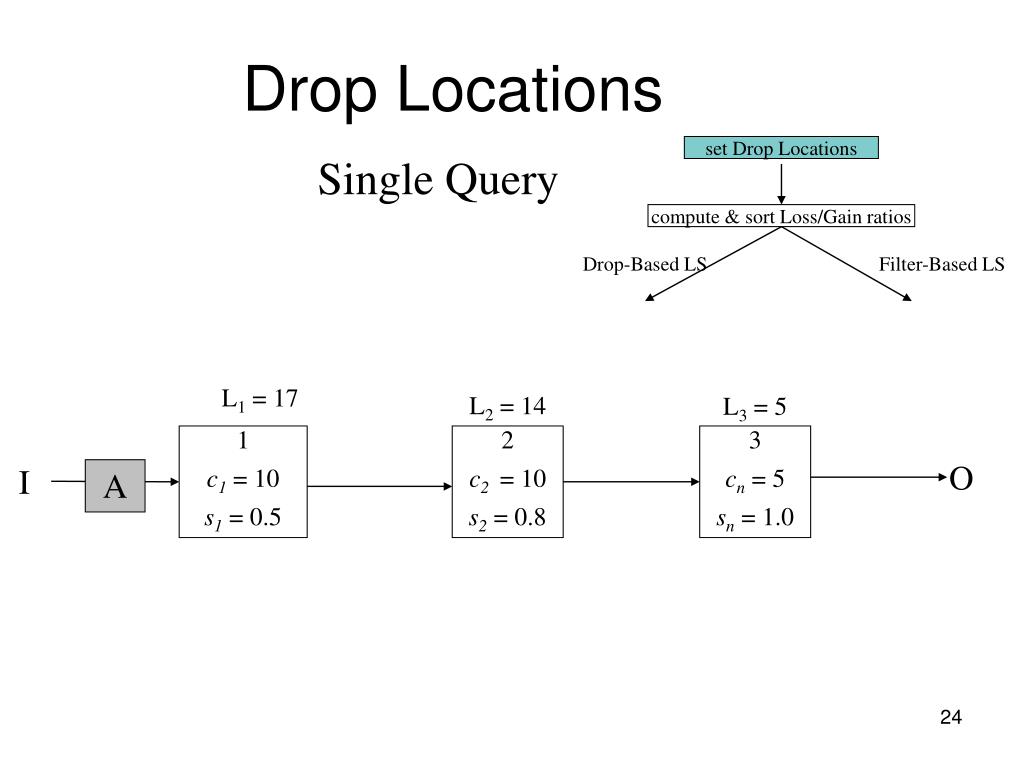 Drop Locations

Single Query

set Drop Locations

compute & sort Loss/Gain ratios

Drop-Based LS

Filter-Based LS

$L_1 = 17$

$L_2 = 14$

$L_3 = 5$

I

A

1
$c_1 = 10$
$s_1 = 0.5$

2
$c_2 = 10$
$s_2 = 0.8$

3
$c_n = 5$
$s_n = 1.0$

O

24